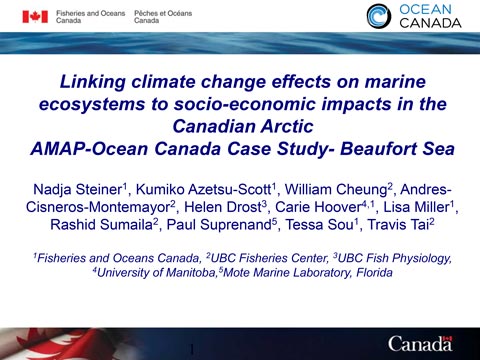 Fisheries and Oceans Canada Pêches et Océans Canada

OCEAN CANADA

Linking climate change effects on marine ecosystems to socio-economic impacts in the Canadian Arctic
AMAP-Ocean Canada Case Study- Beaufort Sea

Nadja Steiner$^1$, Kumiko Azetsu-Scott$^1$, William Cheung$^2$, Andres-Cisneros-Montemayor$^2$, Helen Drost$^3$, Carie Hoover$^{4,1}$, Lisa Miller$^1$, Rashid Sumaila$^2$, Paul Suprenand$^5$, Tessa Sou$^1$, Travis Tai$^2$

$^1$Fisheries and Oceans Canada, $^2$UBC Fisheries Center, $^3$UBC Fish Physiology, $^4$University of Manitoba,$^5$Mote Marine Laboratory, Florida

1

Canada